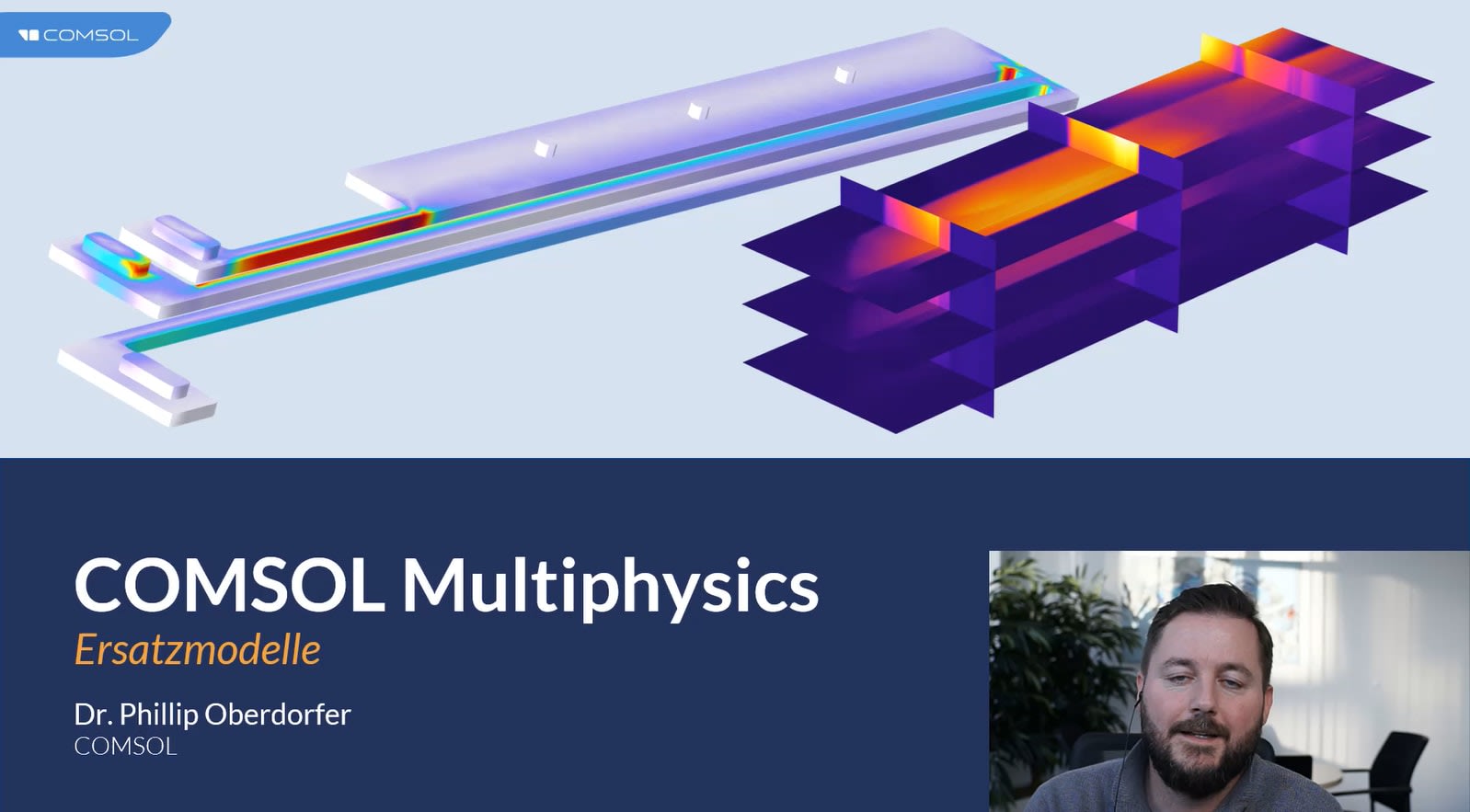 COMSOL

COMSOL Multiphysics
Ersatzmodelle

Dr. Phillip Oberdorfer
COMSOL